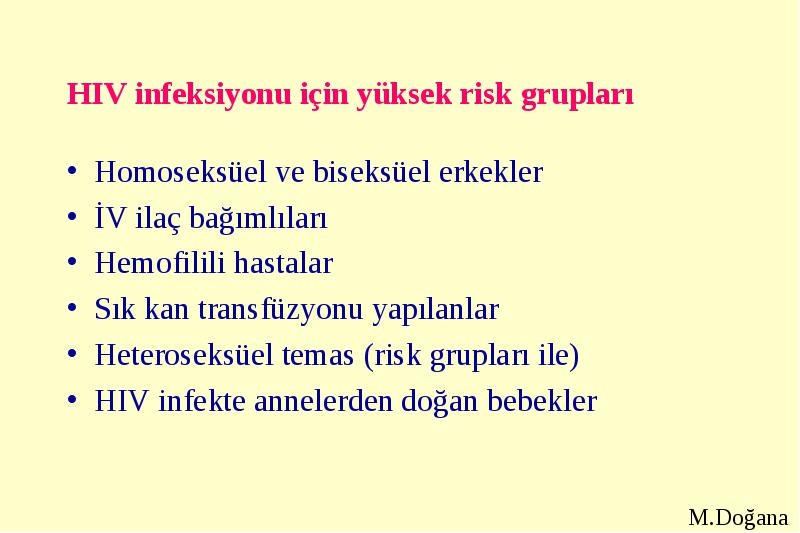 HIV infeksiyonu için yüksek risk grupları

• Homoseksüel ve biseksüel erkekler
• İV ilaç bağımlıları
• Hemofilili hastalar
• Sık kan transfüzyonu yapılanlar
• Heteroseksüel temas (risk grupları ile)
• HIV infekte annelerden doğan bebekler

M.Doğana